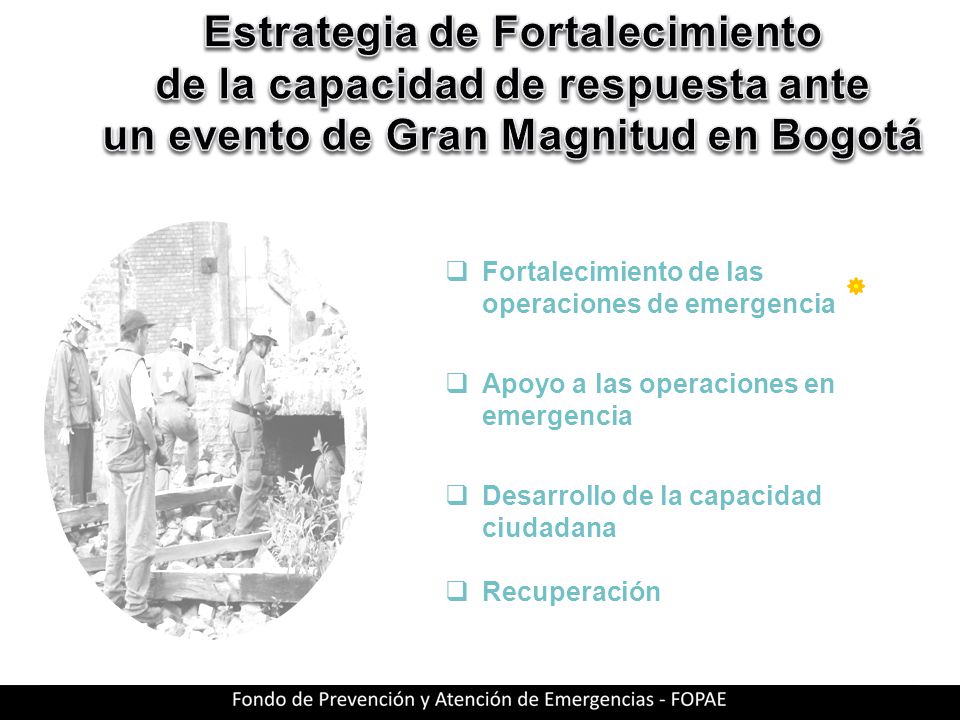 Estrategia de Fortalecimiento de la capacidad de respuesta ante un evento de Gran Magnitud en Bogotá

❑ Fortalecimiento de las operaciones de emergencia

❑ Apoyo a las operaciones en emergencia

❑ Desarrollo de la capacidad ciudadana

❑ Recuperación

Fondo de Prevención y Atención de Emergencias - FOPAE